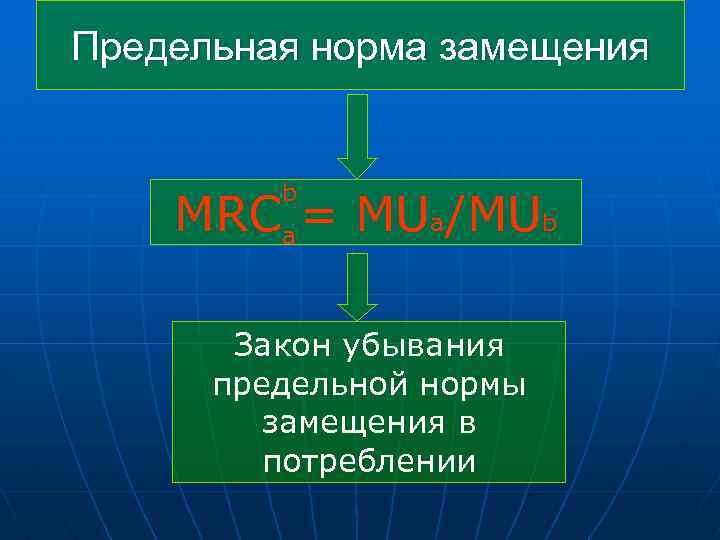 Предельная норма замещения

$MRC_a^b = MU_a/MU_b$

Закон убывания предельной нормы замещения в потреблении